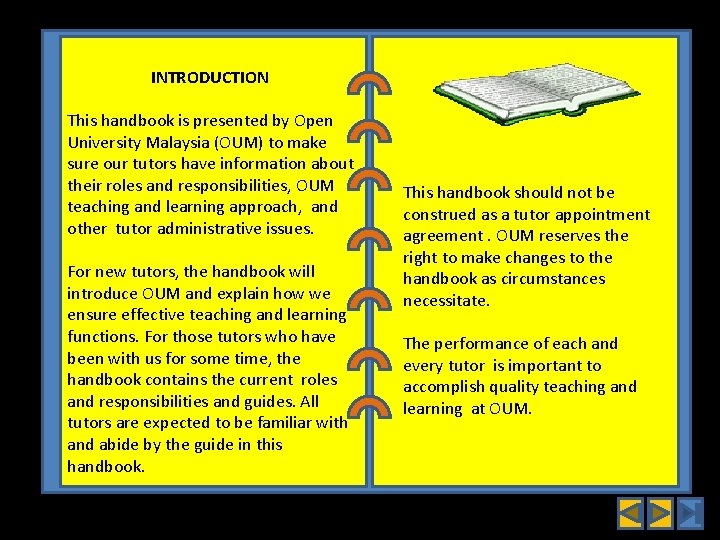 INTRODUCTION

This handbook is presented by Open University Malaysia (OUM) to make sure our tutors have information about their roles and responsibilities, OUM teaching and learning approach, and other tutor administrative issues.

For new tutors, the handbook will introduce OUM and explain how we ensure effective teaching and learning functions. For those tutors who have been with us for some time, the handbook contains the current roles and responsibilities and guides. All tutors are expected to be familiar with and abide by the guide in this handbook.

This handbook should not be construed as a tutor appointment agreement . OUM reserves the right to make changes to the handbook as circumstances necessitate.

The performance of each and every tutor is important to accomplish quality teaching and learning at OUM.